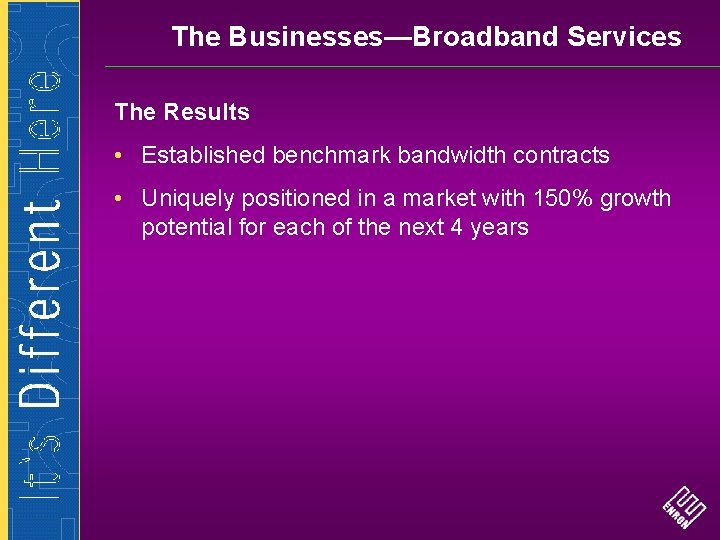 It's Different Here

The Businesses—Broadband Services

The Results

• Established benchmark bandwidth contracts

• Uniquely positioned in a market with 150% growth potential for each of the next 4 years

ENRON